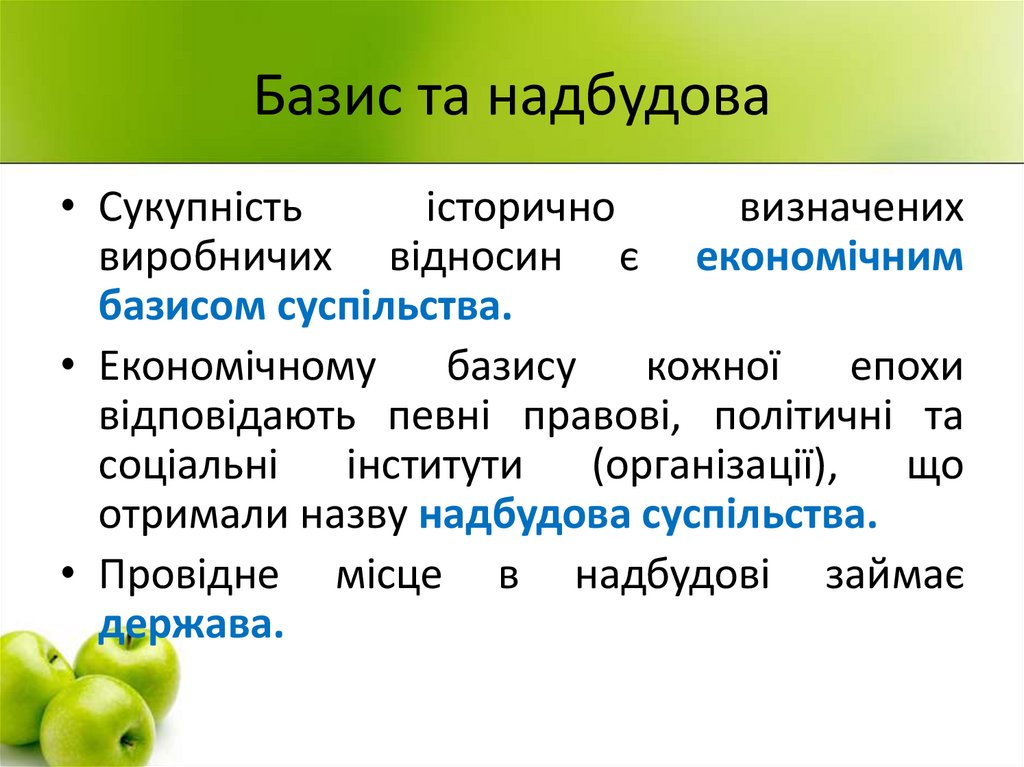 Базис та надбудова

• Сукупність історично визначених виробничих відносин є економічним базисом суспільства.

• Економічному базису кожної епохи відповідають певні правові, політичні та соціальні інститути (організації), що отримали назву надбудова суспільства.

• Провідне місце в надбудові займає держава.